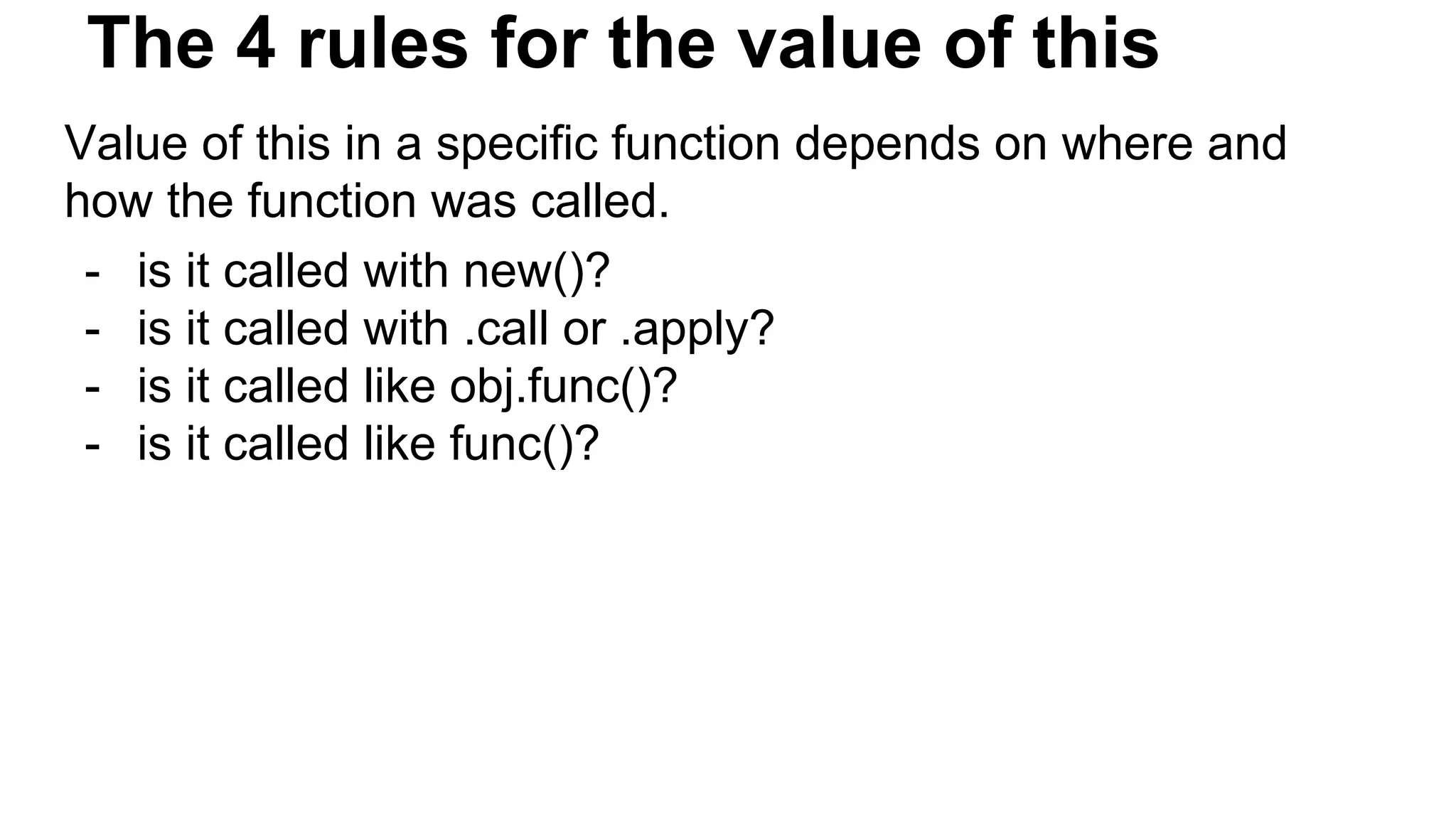 The 4 rules for the value of this

Value of this in a specific function depends on where and how the function was called.

- is it called with new()?
- is it called with .call or .apply?
- is it called like obj.func()?
- is it called like func()?